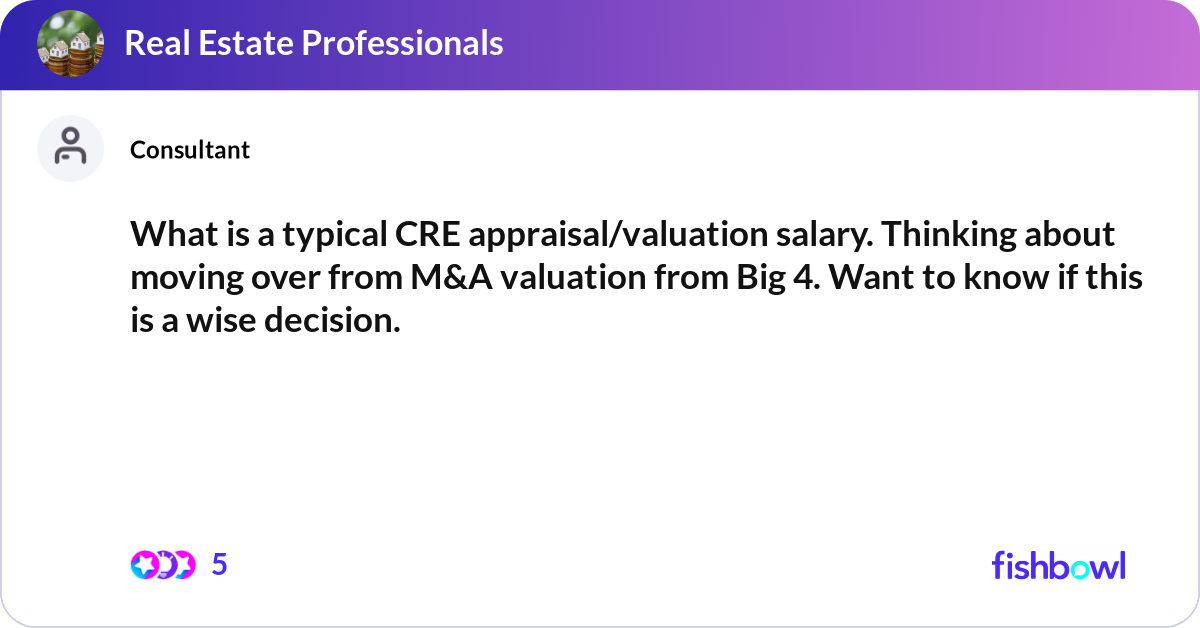 Real Estate Professionals

Consultant

What is a typical CRE appraisal/valuation salary. Thinking about moving over from M&A valuation from Big 4. Want to know if this is a wise decision.

5

fishbowl